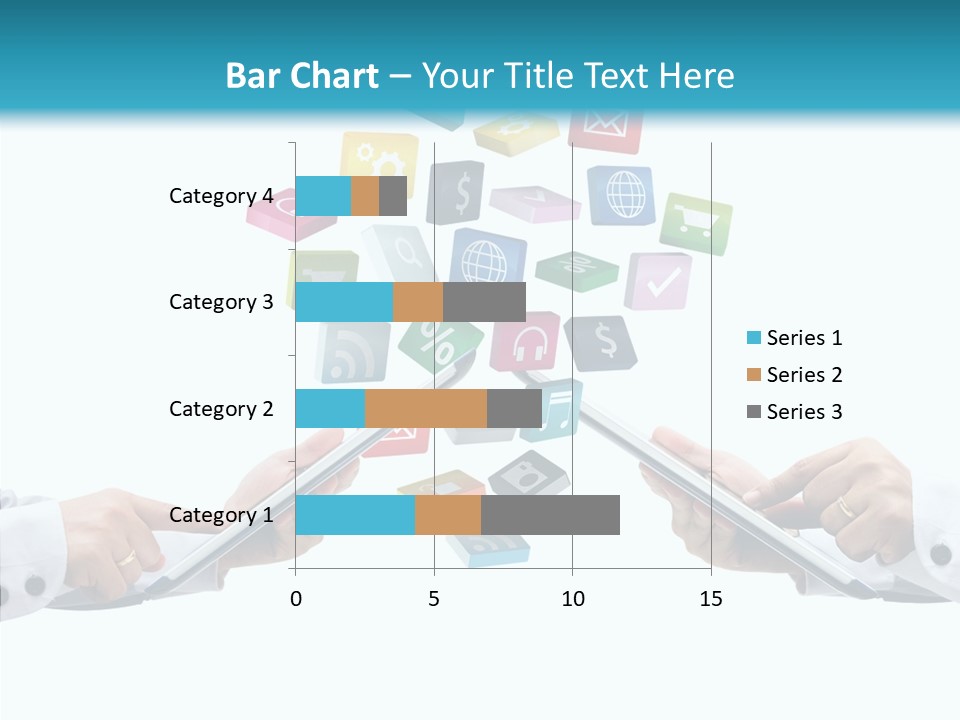 Bar Chart – Your Title Text Here

Category 4
Category 3
Category 2
Category 1

0
5
10
15

Series 1
Series 2
Series 3